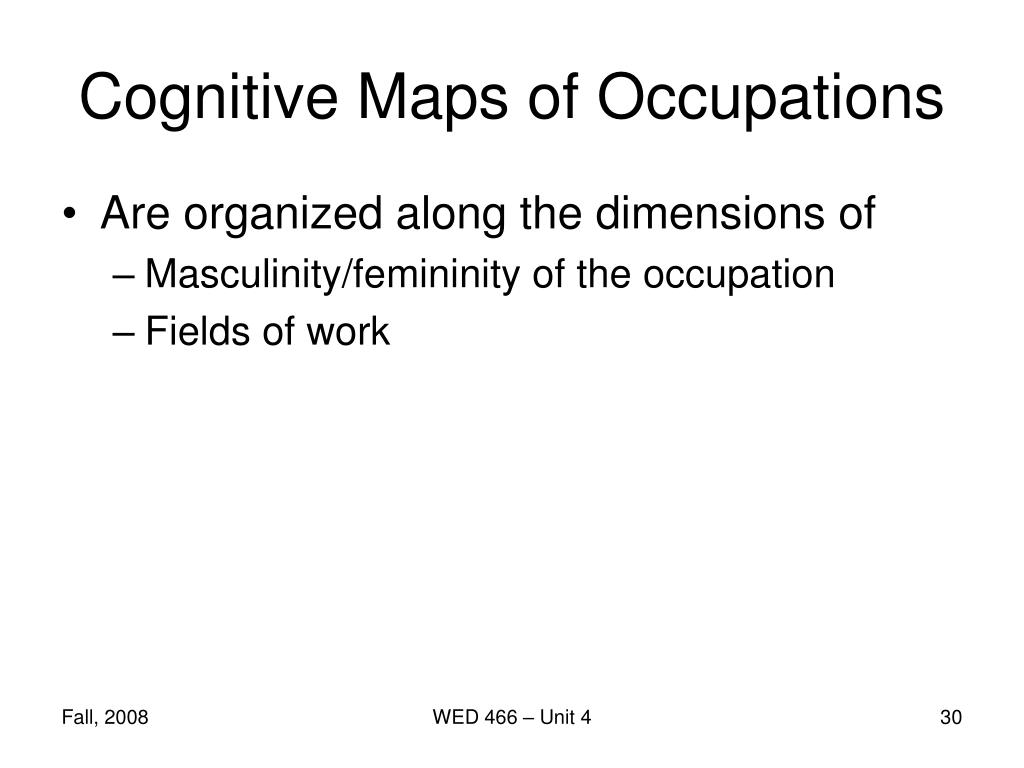 Cognitive Maps of Occupations

• Are organized along the dimensions of
– Masculinity/femininity of the occupation
– Fields of work

Fall, 2008

WED 466 – Unit 4

30